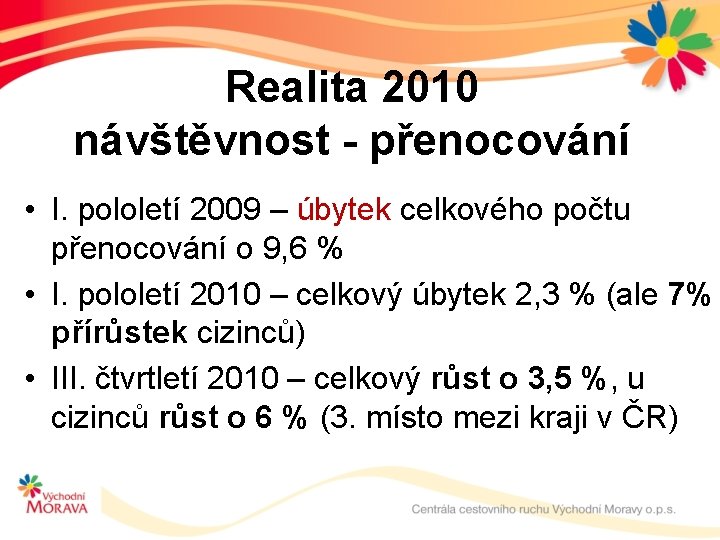 Realita 2010
návštěvnost - přenocování

• I. pololetí 2009 – úbytek celkového počtu přenocování o 9,6 %
• I. pololetí 2010 – celkový úbytek 2,3 % (ale 7% přírůstek cizinců)
• III. čtvrtletí 2010 – celkový růst o 3,5 %, u cizinců růst o 6 % (3. místo mezi kraji v ČR)

Východní MORAVA

Centrála cestovního ruchu Východní Moravy o.p.s.